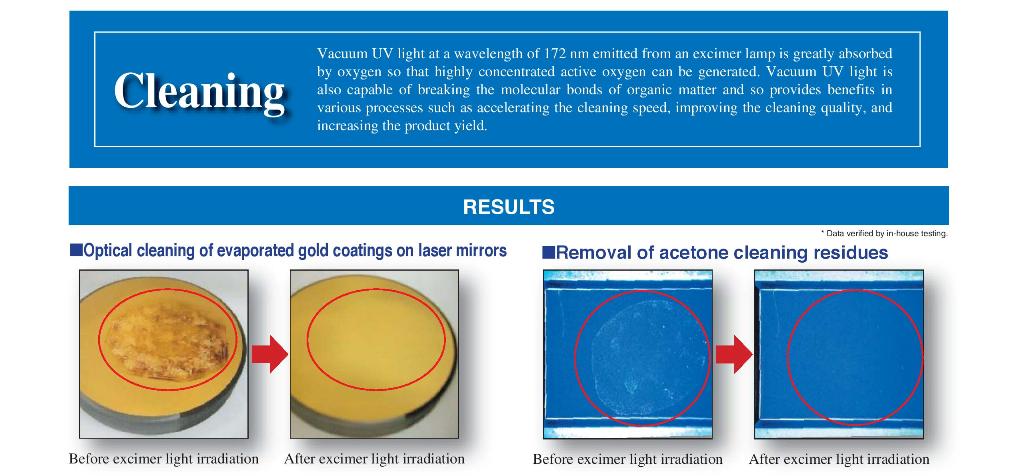 Cleaning

Vacuum UV light at a wavelength of 172 nm emitted from an excimer lamp is greatly absorbed by oxygen so that highly concentrated active oxygen can be generated. Vacuum UV light is also capable of breaking the molecular bonds of organic matter and so provides benefits in various processes such as accelerating the cleaning speed, improving the cleaning quality, and increasing the product yield.

RESULTS

* Data verified by in-house testing.

■Optical cleaning of evaporated gold coatings on laser mirrors

Before excimer light irradiation

After excimer light irradiation

■Removal of acetone cleaning residues

Before excimer light irradiation

After excimer light irradiation